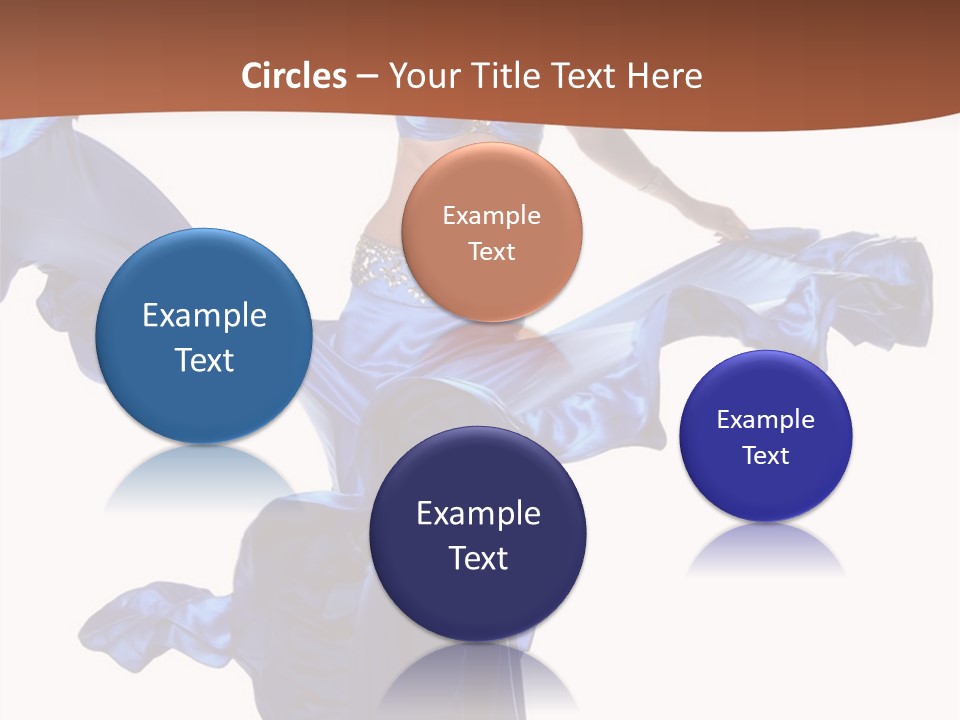 Circles – Your Title Text Here

Example Text

Example Text

Example Text

Example Text